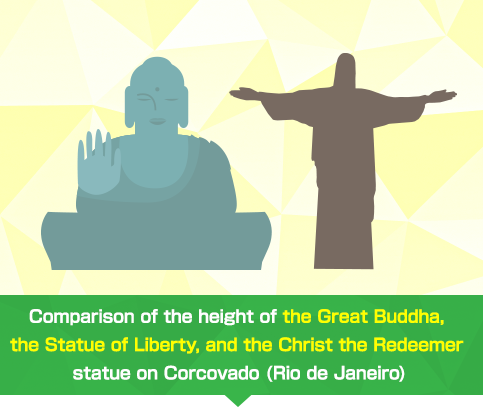 Comparison of the height of the Great Buddha, the Statue of Liberty, and the Christ the Redeemer statue on Corcovado (Rio de Janeiro)